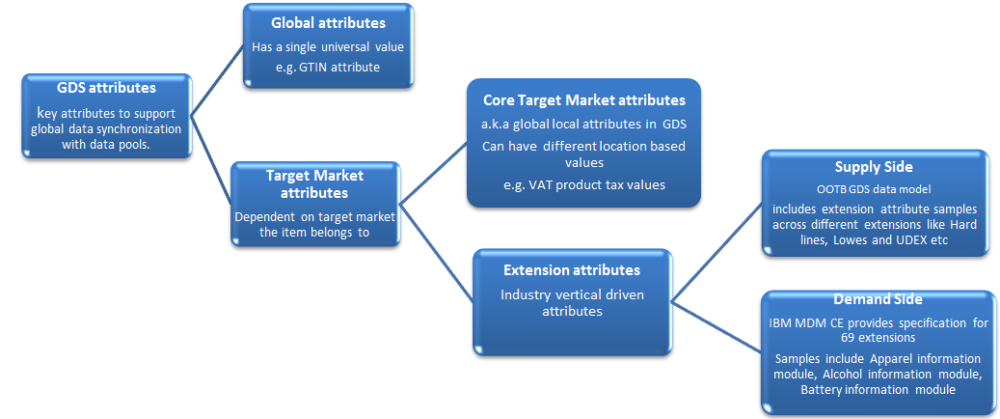 GDS attributes

key attributes to support global data synchronization with data pools.

Global attributes

Has a single universal value

e.g. GTIN attribute

Target Market attributes

Dependent on target market the item belongs to

Core Target Market attributes

a.k.a global local attributes in GDS

Can have different location based values

e.g. VAT product tax values

Extension attributes

Industry vertical driven attributes

Supply Side

OOTB GDS data model

includes extension attribute samples across different extensions like Hard lines, Lowes and UDEX etc

Demand Side

IBM MDM CE provides specification for 69 extensions

Samples include Apparel information module, Alcohol information module, Battery information module